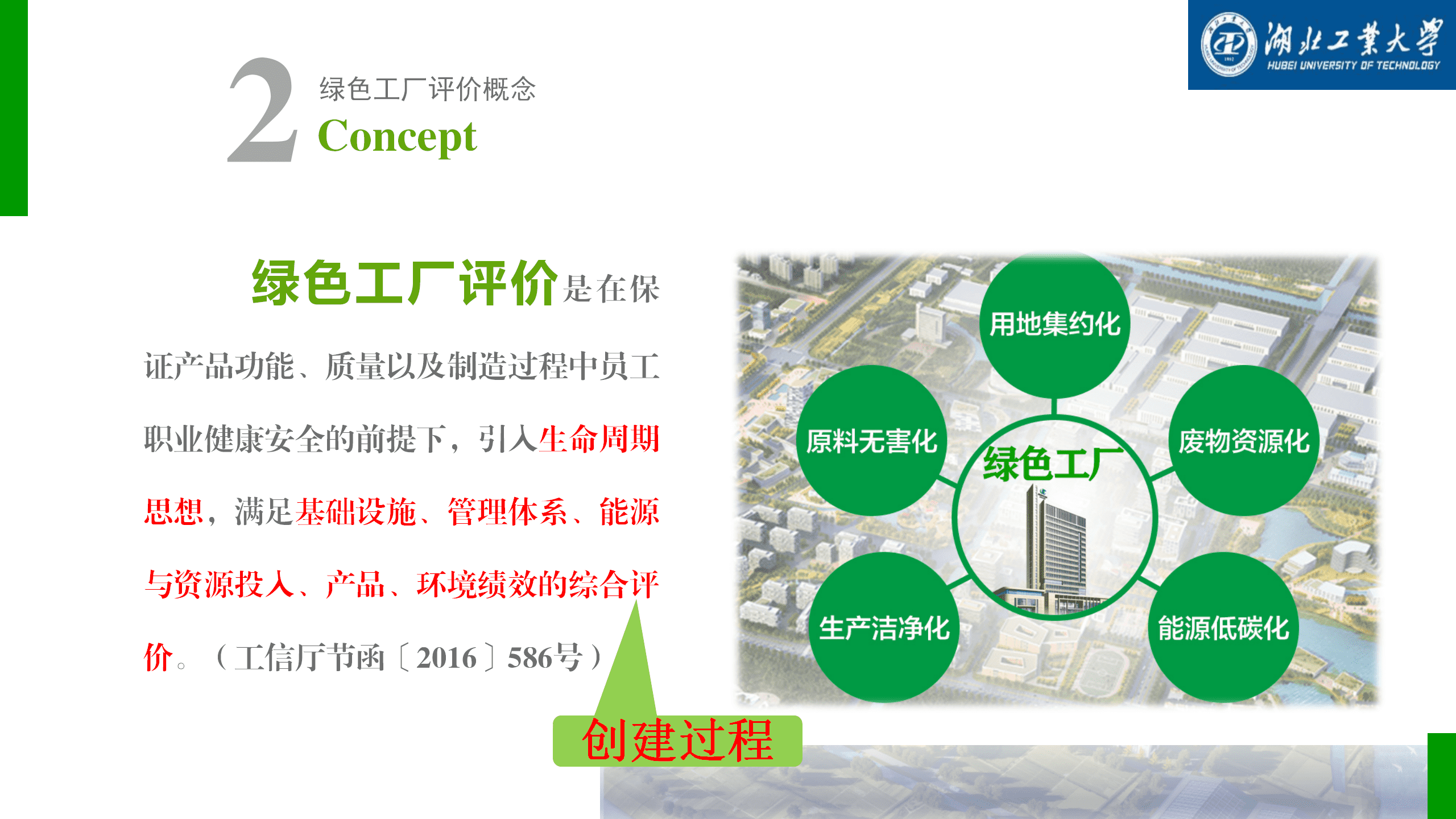 湖北工業大學
HUBEI UNIVERSITY OF TECHNOLOGY

2 绿色工厂评价概念
Concept

绿色工厂评价是在保证产品功能、质量以及制造过程中员工职业健康安全的前提下，引入生命周期思想，满足基础设施、管理体系、能源与资源投入、产品、环境绩效的综合评价。（工信厅节函〔2016〕586号）

创建过程

用地集约化
原料无害化
废物资源化
绿色工厂
生产洁净化
能源低碳化